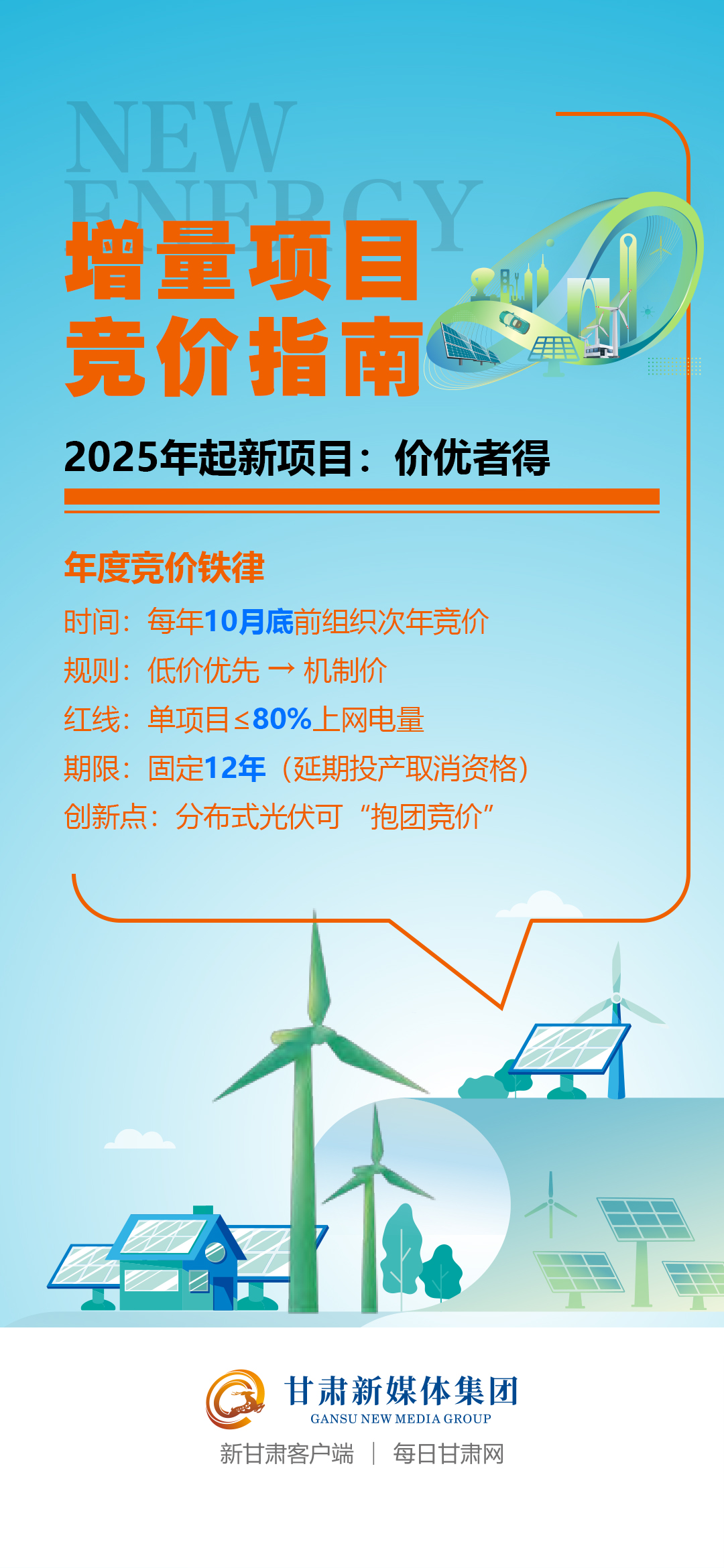 NEW ENERGY

增量项目
竞价指南

2025年起新项目：价优者得

年度竞价铁律

时间：每年10月底前组织次年竞价

规则：低价优先 → 机制价

红线：单项目≤80%上网电量

期限：固定12年（延期投产取消资格）

创新点：分布式光伏可“抱团竞价”

甘肃新媒体集团
GANSU NEW MEDIA GROUP

新甘肃客户端 | 每日甘肃网